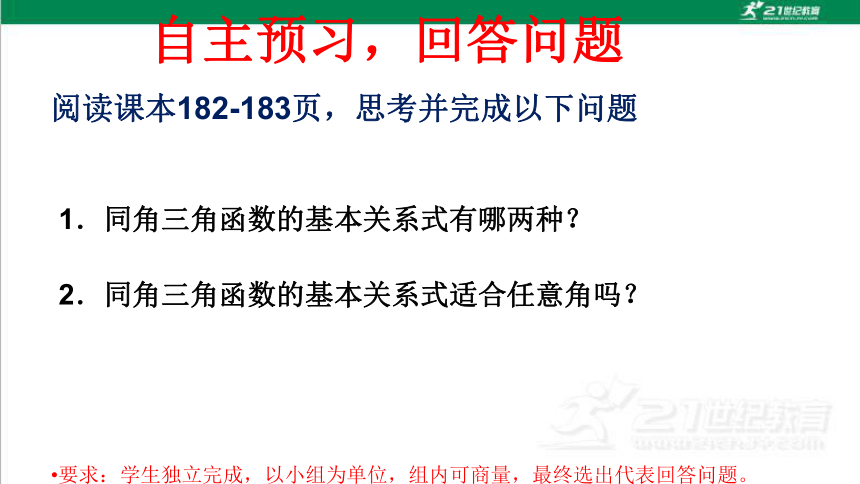 21世纪教育

自主预习，回答问题

阅读课本182-183页，思考并完成以下问题

1．同角三角函数的基本关系式有哪两种？

2．同角三角函数的基本关系式适合任意角吗？

21世纪教育

•要求：学生独立完成，以小组为单位，组内可商量，最终选出代表回答问题。